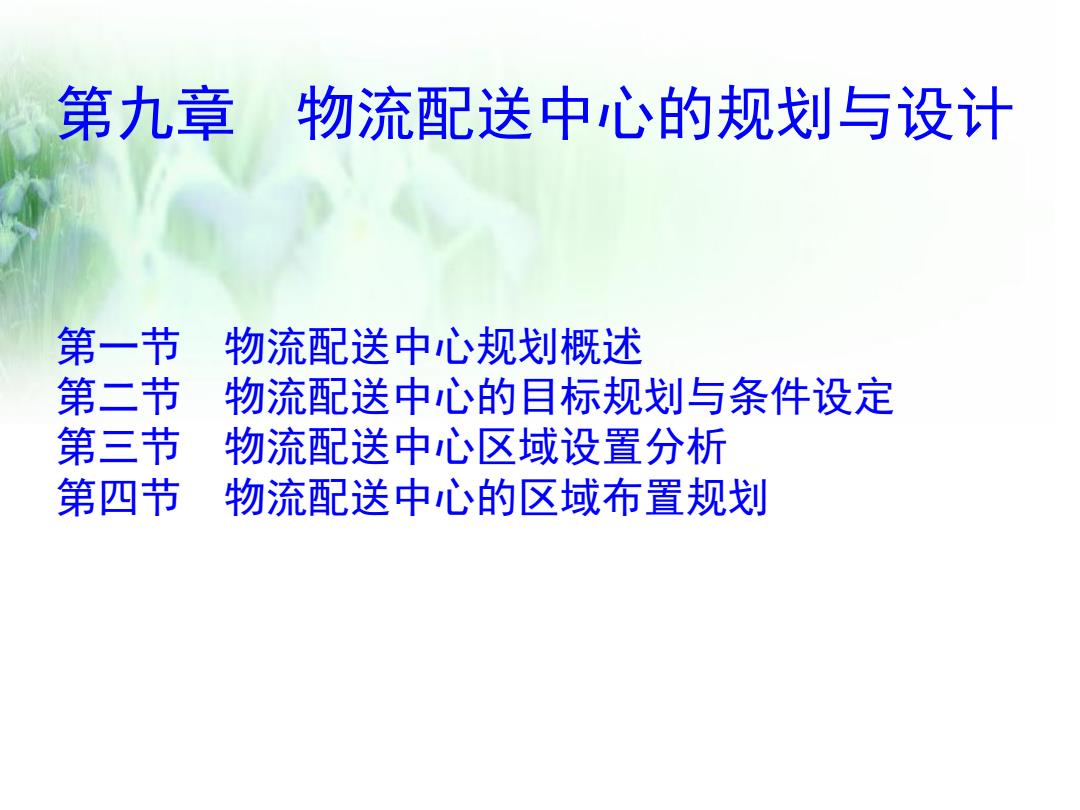 第九章　物流配送中心的规划与设计

第一节　物流配送中心规划概述
第二节　物流配送中心的目标规划与条件设定
第三节　物流配送中心区域设置分析
第四节　物流配送中心的区域布置规划